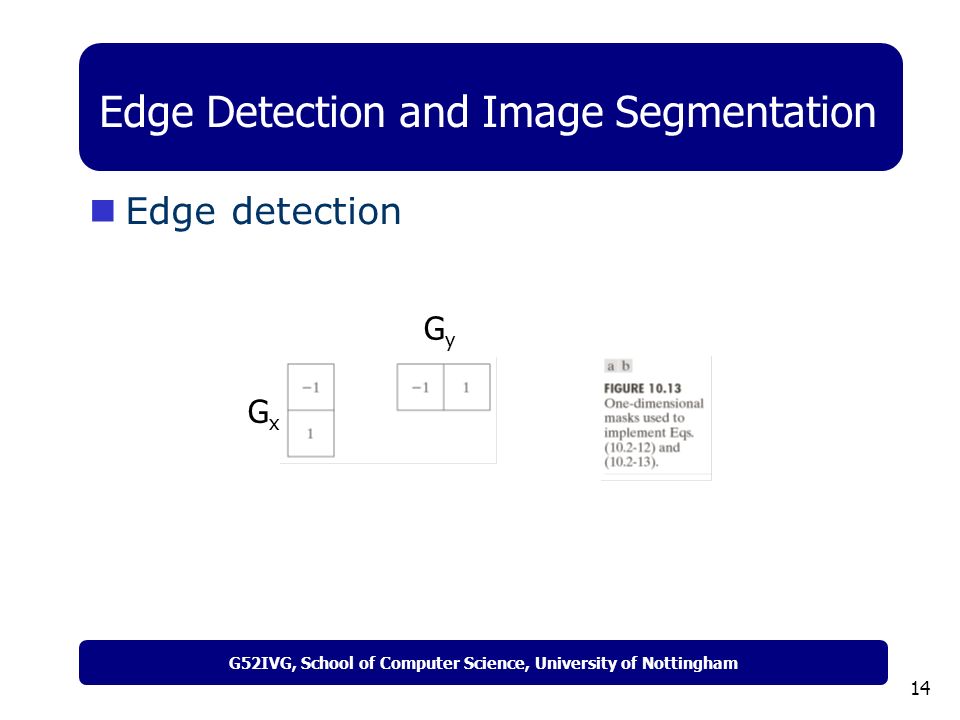 Edge Detection and Image Segmentation

Edge detection

$G_y$

$G_x$

| −1 |
|---|
| 1 |

| −1 | 1 |
|---|---|

a b

FIGURE 10.13 One-dimensional masks used to implement Eqs. (10.2-12) and (10.2-13).

G52IVG, School of Computer Science, University of Nottingham

14